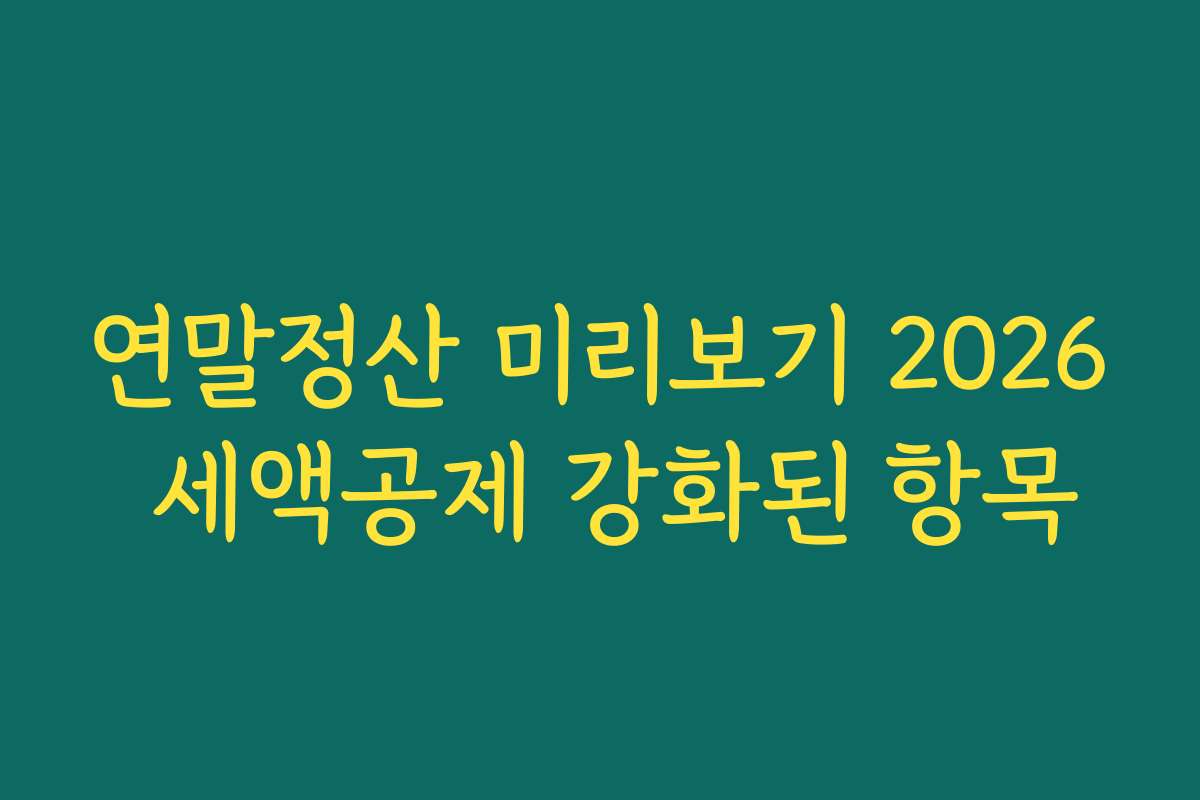 연말정산 미리보기 2026
세액공제 강화된 항목